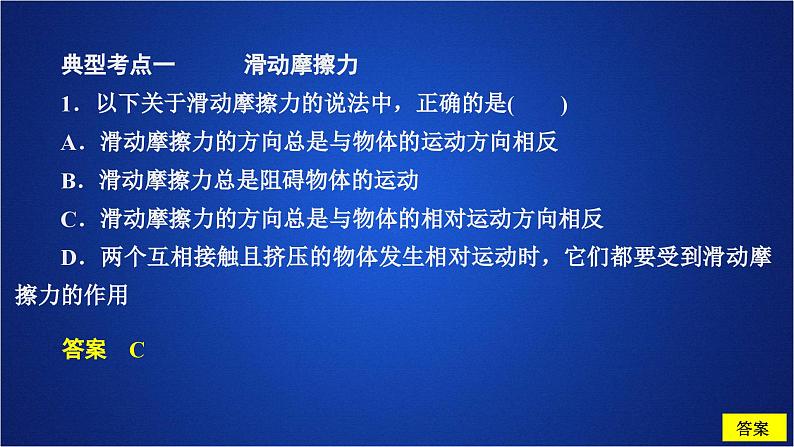 典型考点一　　滑动摩擦力

1．以下关于滑动摩擦力的说法中，正确的是(　　)

A．滑动摩擦力的方向总是与物体的运动方向相反

B．滑动摩擦力总是阻碍物体的运动

C．滑动摩擦力的方向总是与物体的相对运动方向相反

D．两个互相接触且挤压的物体发生相对运动时，它们都要受到滑动摩擦力的作用

答案　C

答案